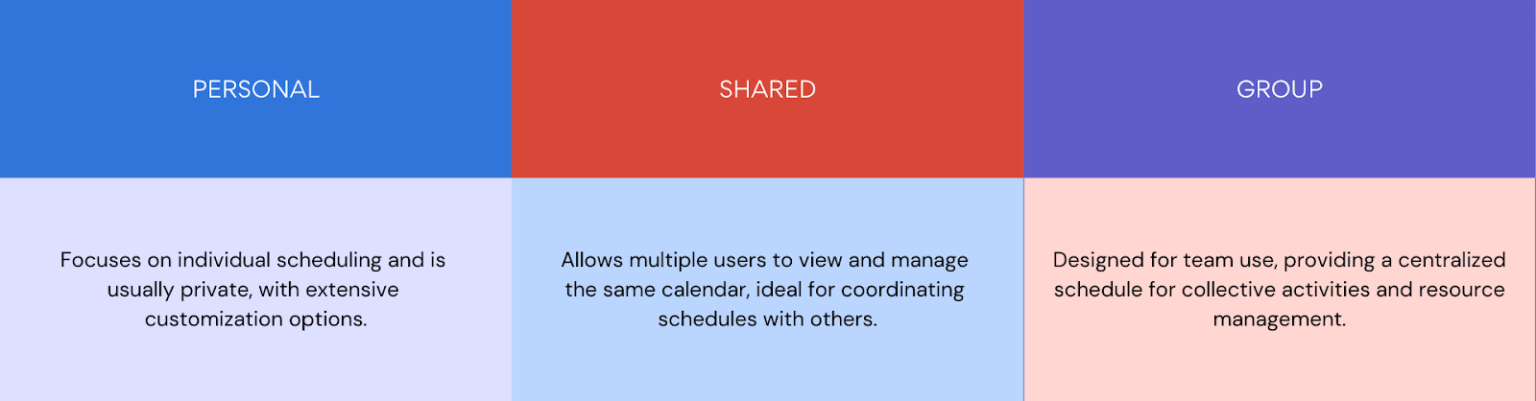 | PERSONAL | SHARED | GROUP |
|---|---|---|
| Focuses on individual scheduling and is usually private, with extensive customization options. | Allows multiple users to view and manage the same calendar, ideal for coordinating schedules with others. | Designed for team use, providing a centralized schedule for collective activities and resource management. |